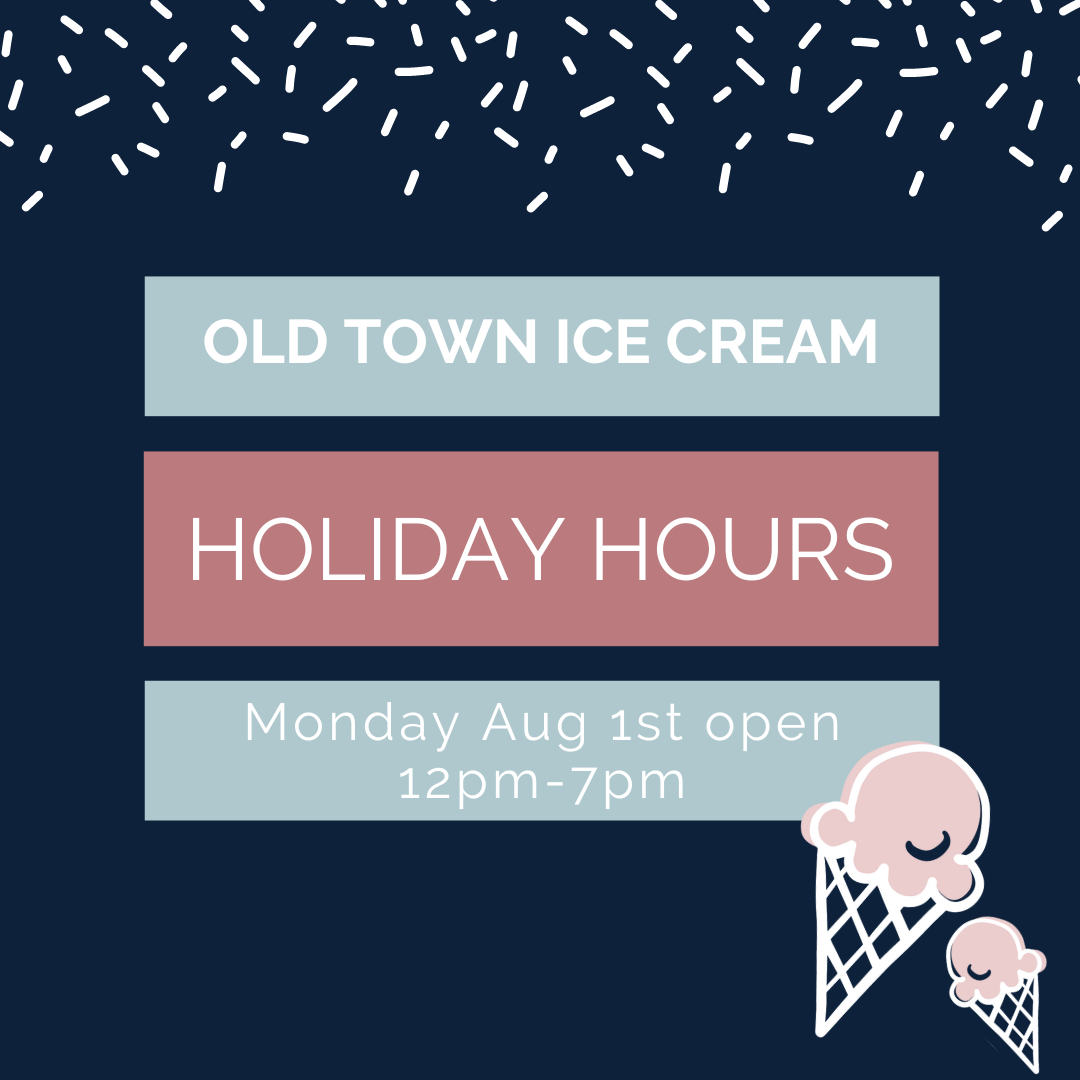 OLD TOWN ICE CREAM

HOLIDAY HOURS

Monday Aug 1st open 12pm-7pm